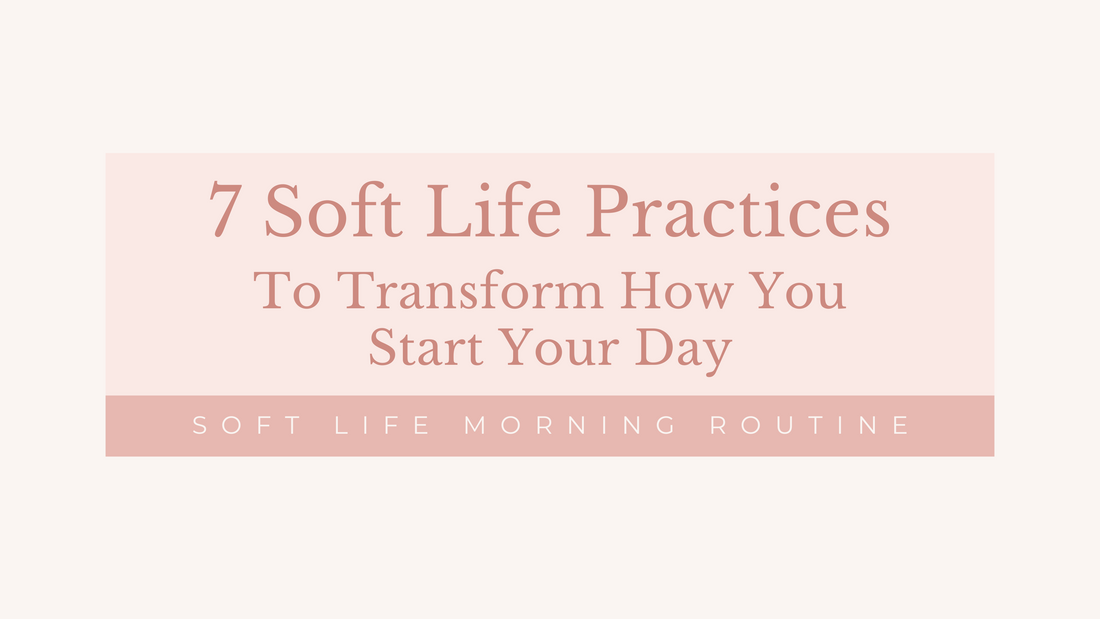 7 Soft Life Practices

To Transform How You Start Your Day

SOFT LIFE MORNING ROUTINE